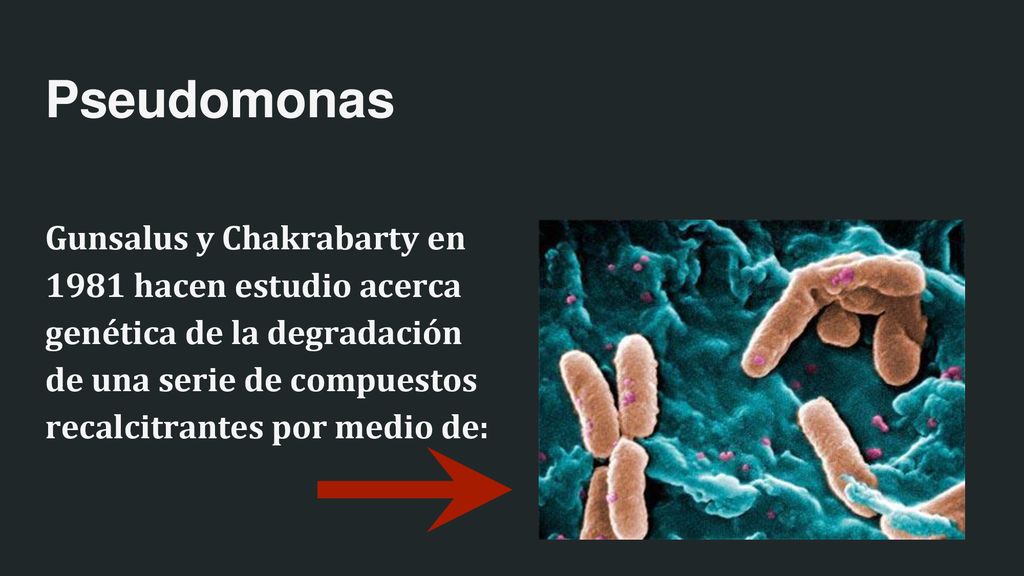 Pseudomonas

Gunsalus y Chakrabarty en 1981 hacen estudio acerca genética de la degradación de una serie de compuestos recalcitrantes por medio de: